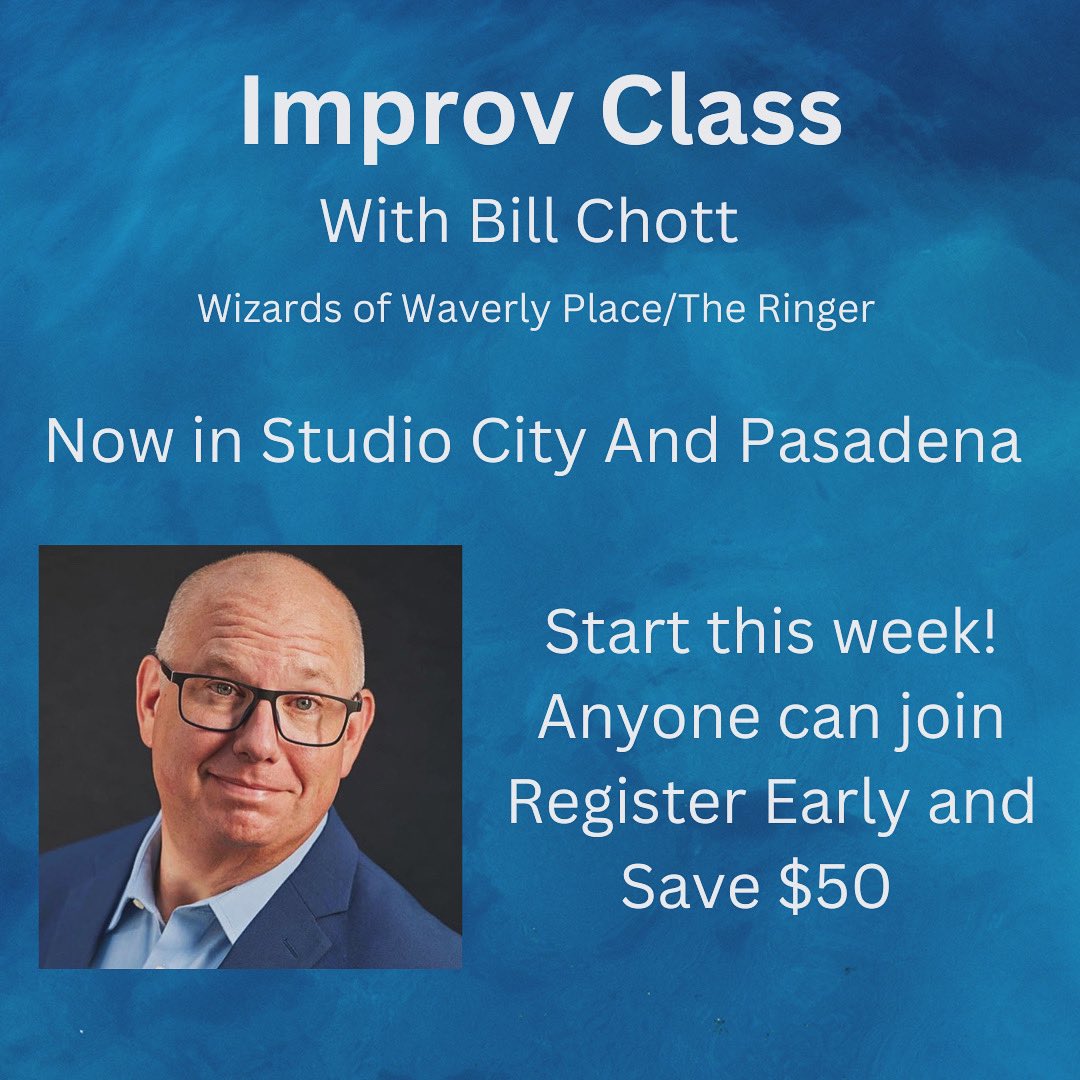 Improv Class

With Bill Chott

Wizards of Waverly Place/The Ringer

Now in Studio City And Pasadena

Start this week!
Anyone can join
Register Early and
Save \$50